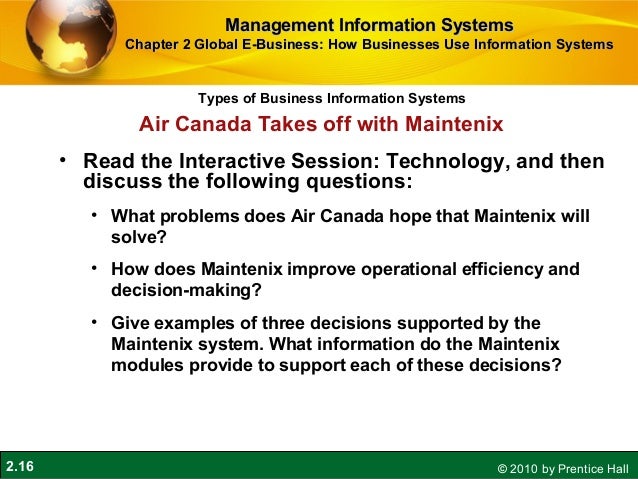 Management Information Systems
Chapter 2 Global E-Business: How Businesses Use Information Systems

Types of Business Information Systems

Air Canada Takes off with Maintenix

• Read the Interactive Session: Technology, and then discuss the following questions:

• What problems does Air Canada hope that Maintenix will solve?

• How does Maintenix improve operational efficiency and decision-making?

• Give examples of three decisions supported by the Maintenix system. What information do the Maintenix modules provide to support each of these decisions?

2.16

© 2010 by Prentice Hall